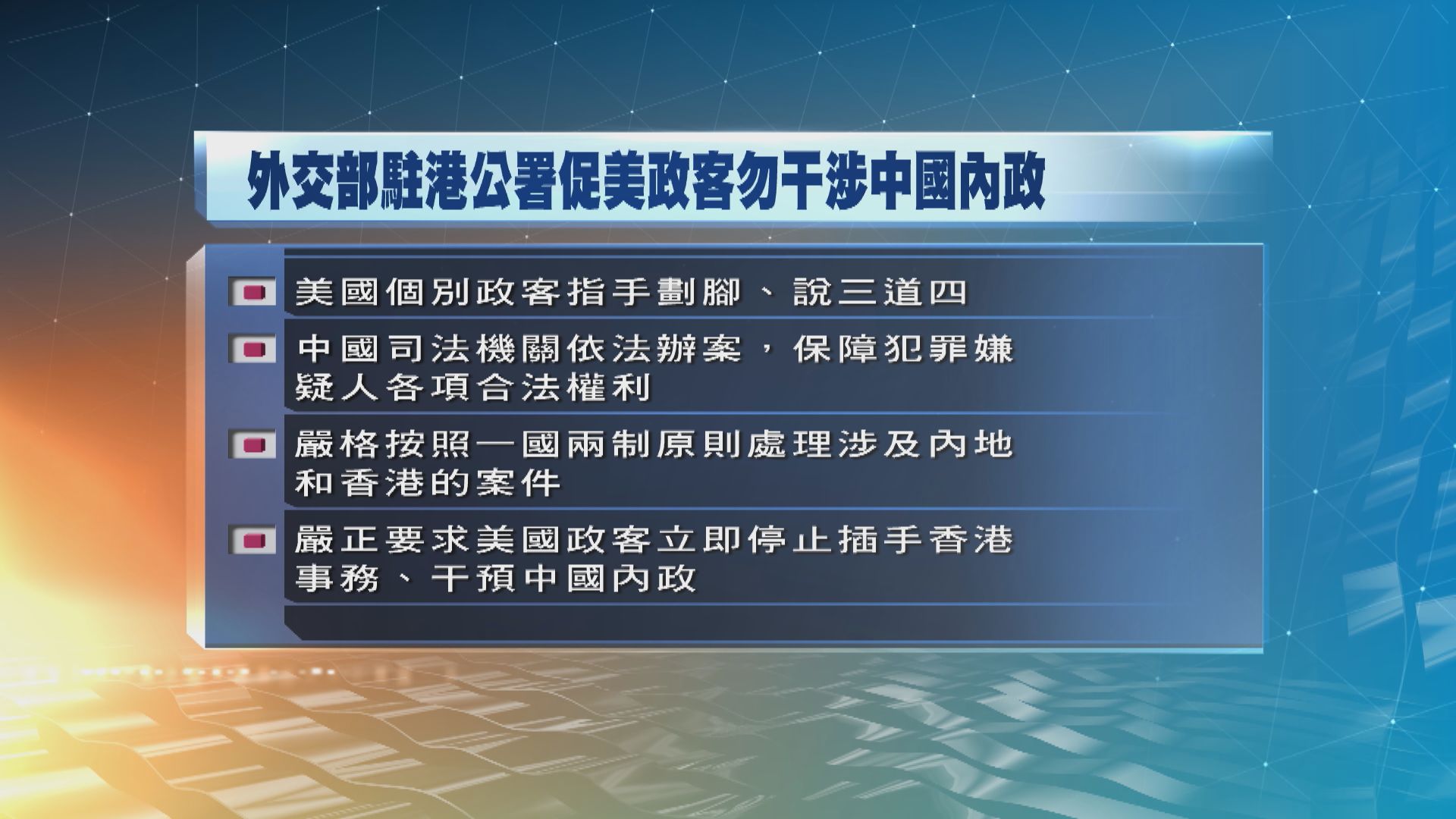 外交部駐港公署促美政客勿干涉中國內政

美國個別政客指手劃腳、說三道四

中國司法機關依法辦案，保障犯罪嫌疑人各項合法權利

嚴格按照一國兩制原則處理涉及內地和香港的案件

嚴正要求美國政客立即停止插手香港事務、干預中國內政